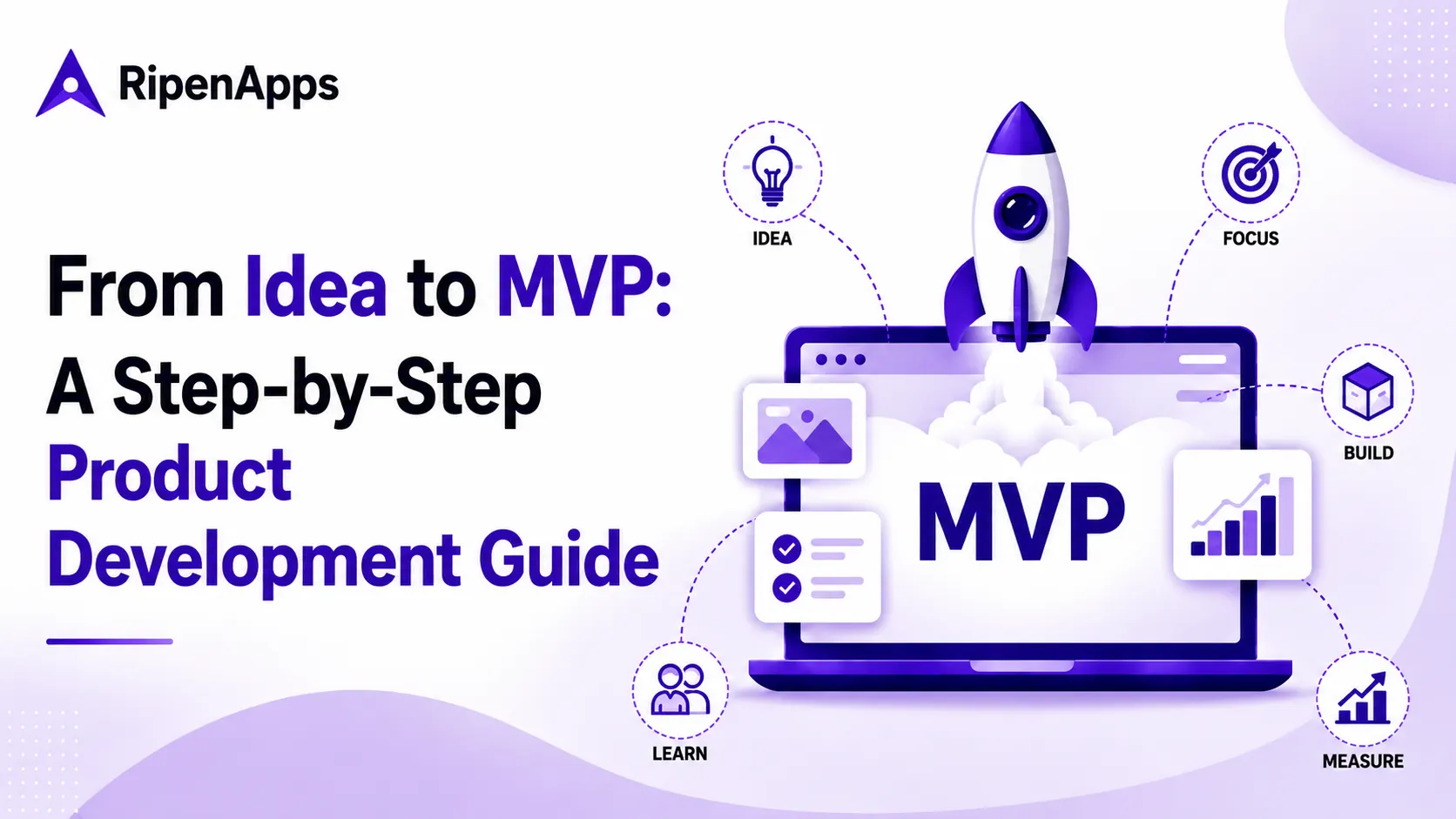 RipenApps

From Idea to MVP: A Step-by-Step Product Development Guide

IDEA

FOCUS

BUILD

MVP

LEARN

MEASURE